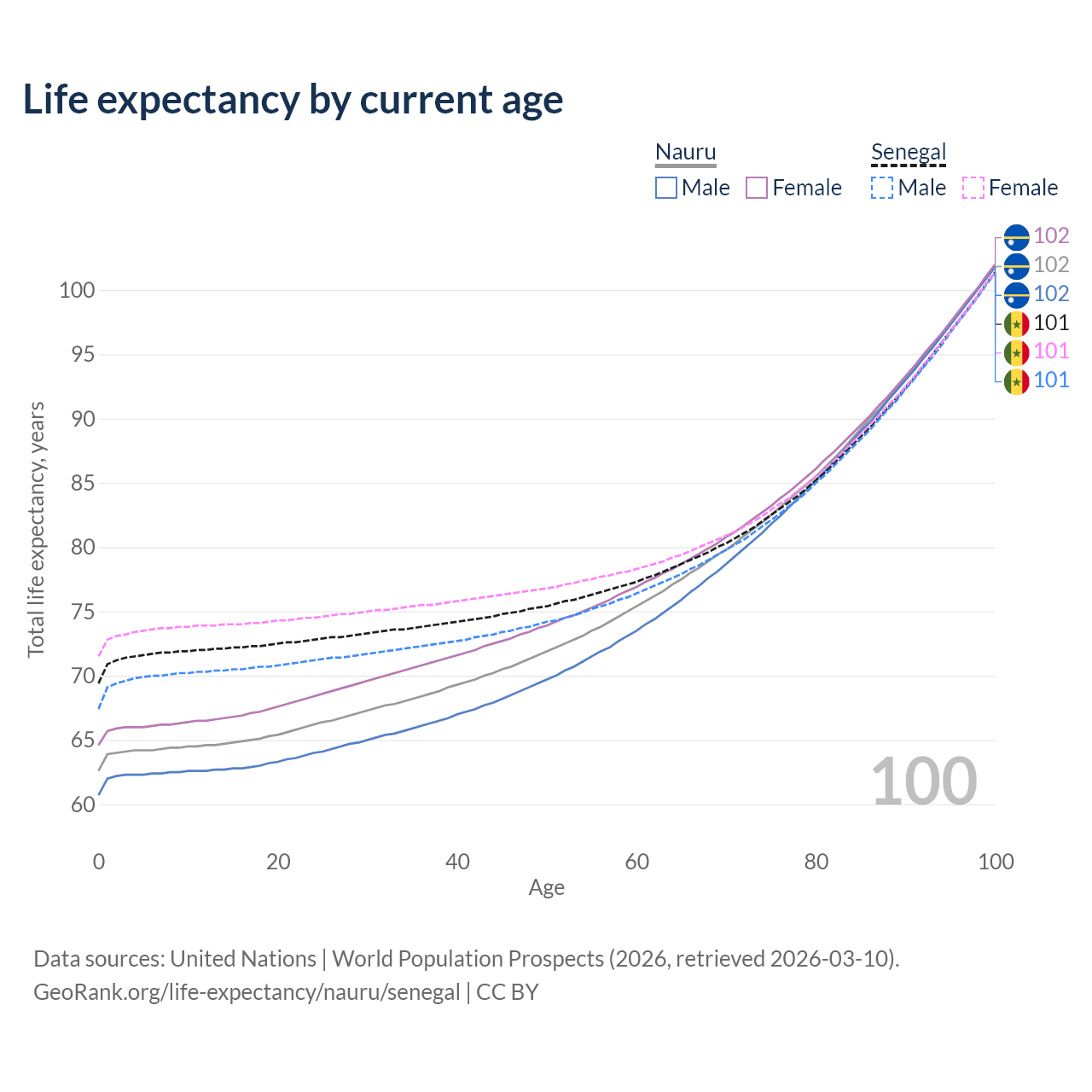 Life expectancy by current age

Nauru
Male Female

Senegal
Male Female

102
102
102
101
101
101

Total life expectancy, years

100
95
90
85
80
75
70
65
60

100

0 20 40 60 80 100
Age

Data sources: United Nations | World Population Prospects (2026, retrieved 2026-03-10).
GeoRank.org/life-expectancy/nauru/senegal | CC BY